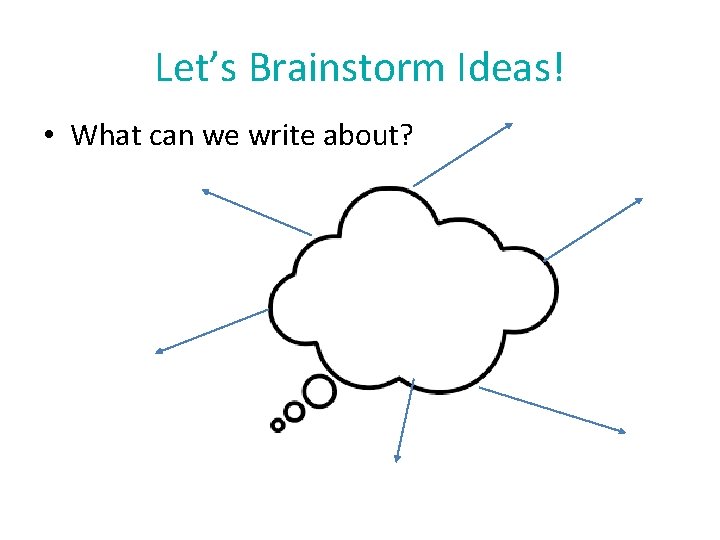 Let’s Brainstorm Ideas!

• What can we write about?